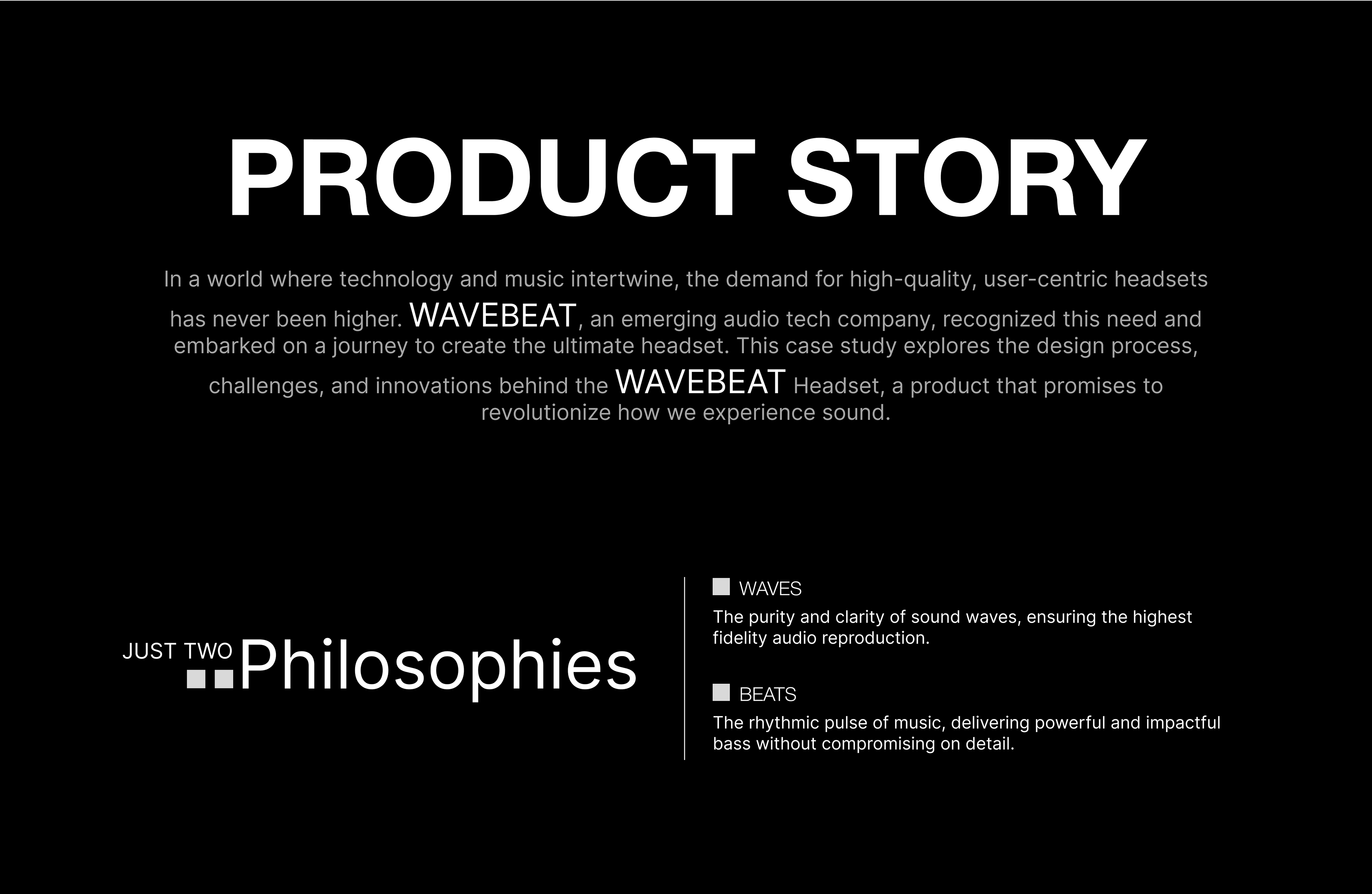 PRODUCT STORY

In a world where technology and music intertwine, the demand for high-quality, user-centric headsets has never been higher. WAVEBEAT, an emerging audio tech company, recognized this need and embarked on a journey to create the ultimate headset. This case study explores the design process, challenges, and innovations behind the WAVEBEAT Headset, a product that promises to revolutionize how we experience sound.

JUST TWO Philosophies

WAVES
The purity and clarity of sound waves, ensuring the highest fidelity audio reproduction.

BEATS
The rhythmic pulse of music, delivering powerful and impactful bass without compromising on detail.